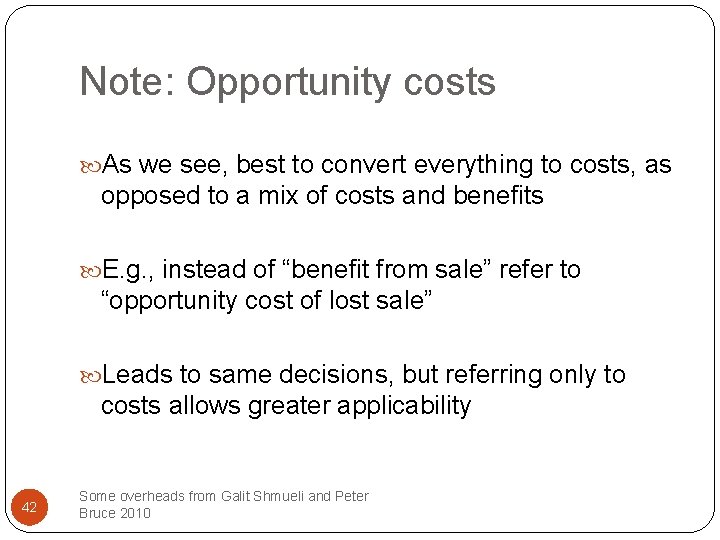 Note: Opportunity costs

As we see, best to convert everything to costs, as opposed to a mix of costs and benefits

E.g., instead of “benefit from sale” refer to “opportunity cost of lost sale”

Leads to same decisions, but referring only to costs allows greater applicability

42

Some overheads from Galit Shmueli and Peter Bruce 2010